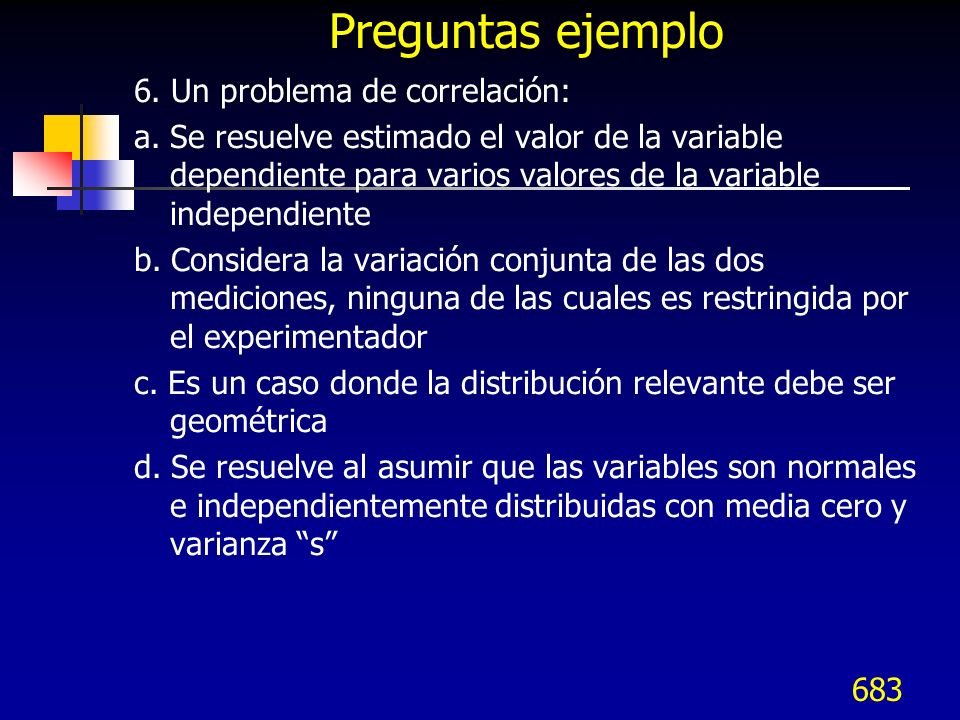 Preguntas ejemplo

6. Un problema de correlación:

a. Se resuelve estimado el valor de la variable dependiente para varios valores de la variable independiente

b. Considera la variación conjunta de las dos mediciones, ninguna de las cuales es restringida por el experimentador

c. Es un caso donde la distribución relevante debe ser geométrica

d. Se resuelve al asumir que las variables son normales e independientemente distribuidas con media cero y varianza “s”

683